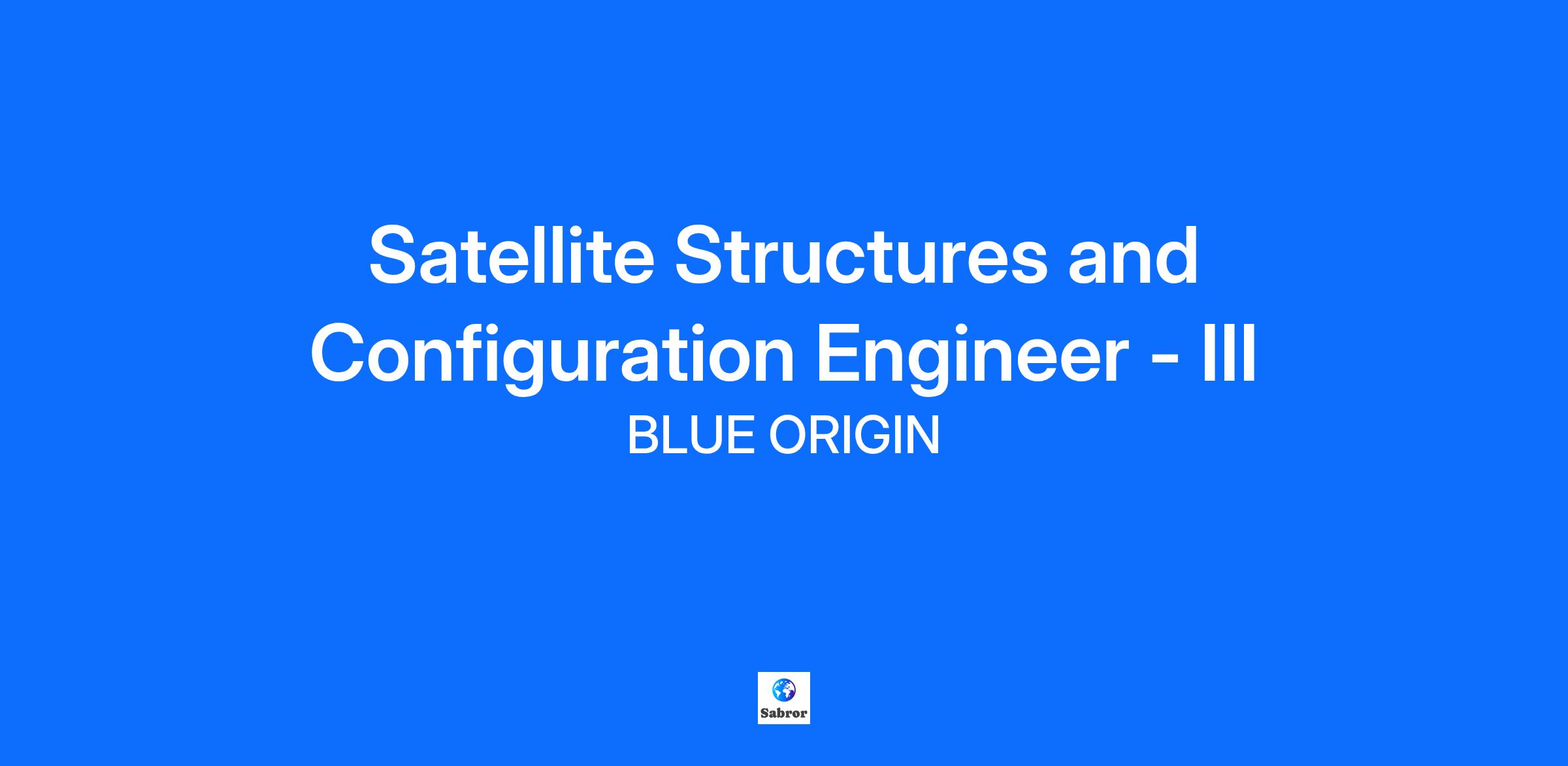 Satellite Structures and Configuration Engineer - III
BLUE ORIGIN

Sabror